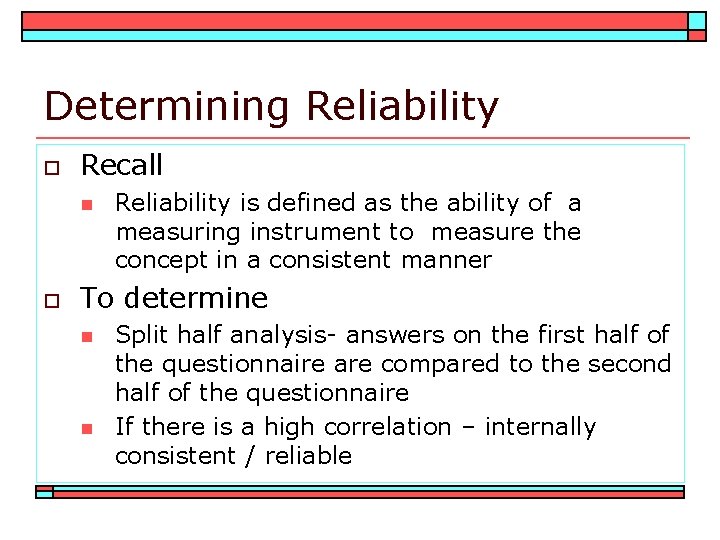 Determining Reliability

Recall

Reliability is defined as the ability of a measuring instrument to measure the concept in a consistent manner

To determine

Split half analysis- answers on the first half of the questionnaire are compared to the second half of the questionnaire

If there is a high correlation – internally consistent / reliable